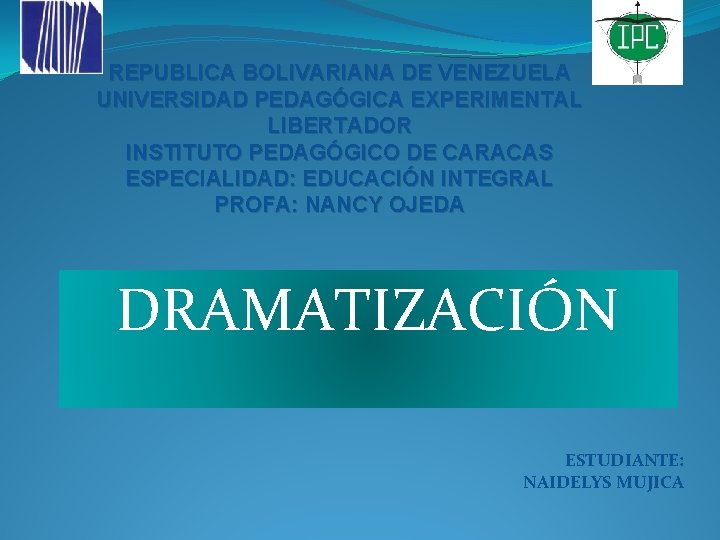 IPC

REPUBLICA BOLIVARIANA DE VENEZUELA
UNIVERSIDAD PEDAGÓGICA EXPERIMENTAL LIBERTADOR
INSTITUTO PEDAGÓGICO DE CARACAS
ESPECIALIDAD: EDUCACIÓN INTEGRAL
PROFA: NANCY OJEDA

DRAMATIZACIÓN

ESTUDIANTE:
NAIDELYS MUJICA